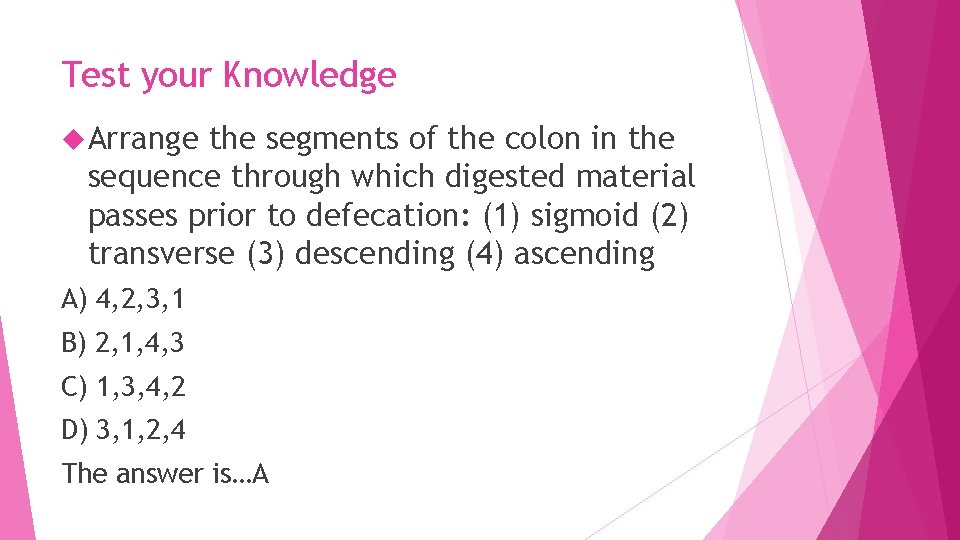 Test your Knowledge

Arrange the segments of the colon in the sequence through which digested material passes prior to defecation: (1) sigmoid (2) transverse (3) descending (4) ascending

A) 4,2,3,1

B) 2,1,4,3

C) 1,3,4,2

D) 3,1,2,4

The answer is…A